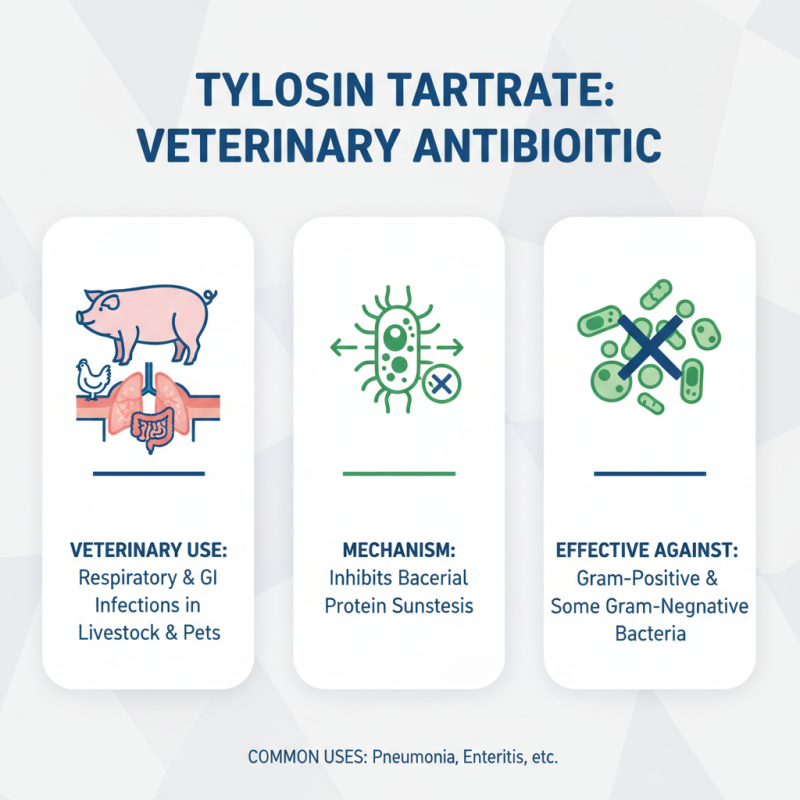 TYLOSIN TARTRATE:
VETERINARY ANTIBIOITIC

VETERINARY USE:
Respiratory & GI Infections in Livestock & Pets

MECHANISM:
Inhibits Bacerial Protein Sunstesis

EFFECTIVE AGAINST:
Gram-Positive & Some Gram-Negative Bacteria

COMMON USES: Pneumonia, Enteritis, etc.